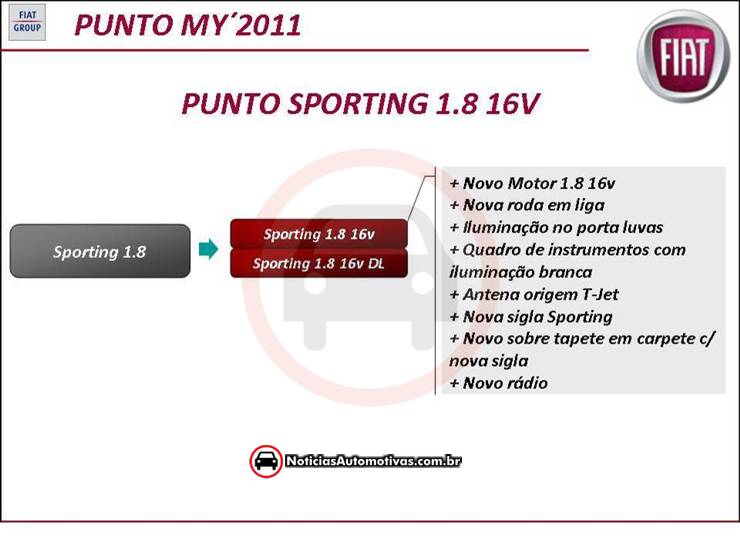 FIAT GROUP

PUNTO MY´2011

FIAT

PUNTO SPORTING 1.8 16V

Sporting 1.8

Sporting 1.8 16v

Sporting 1.8 16v DL

+ Novo Motor 1.8 16v
+ Nova roda em liga
+ Iluminação no porta luvas
+ Quadro de instrumentos com iluminação branca
+ Antena origem T-Jet
+ Nova sigla Sporting
+ Novo sobre tapete em carpete c/ nova sigla
+ Novo rádio

NoticiasAutomotivas.com.br